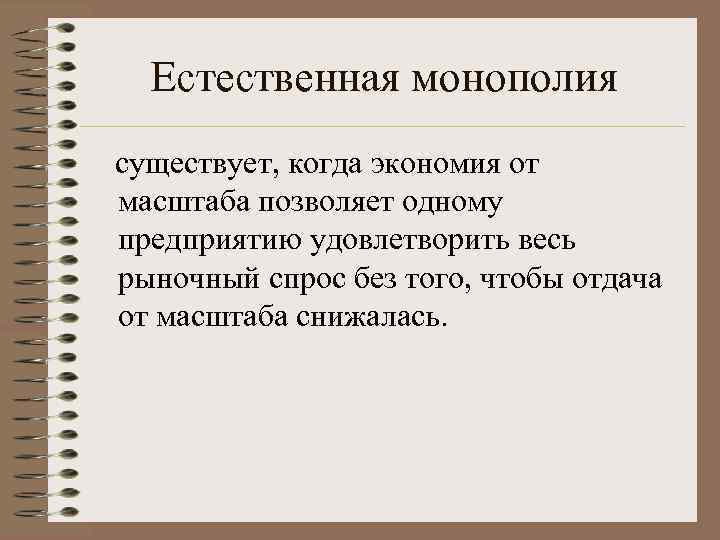 Естественная монополия

существует, когда экономия от масштаба позволяет одному предприятию удовлетворить весь рыночный спрос без того, чтобы отдача от масштаба снижалась.